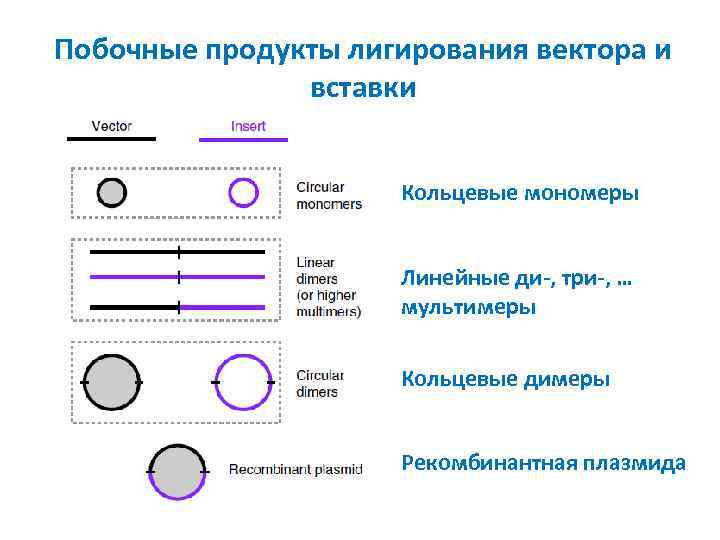 Побочные продукты лигирования вектора и вставки

Vector

Insert

Circular monomers

Кольцевые мономеры

Linear dimers (or higher multimers)

Линейные ди-, три-, … мультимеры

Circular dimers

Кольцевые димеры

Recombinant plasmid

Рекомбинантная плазмида